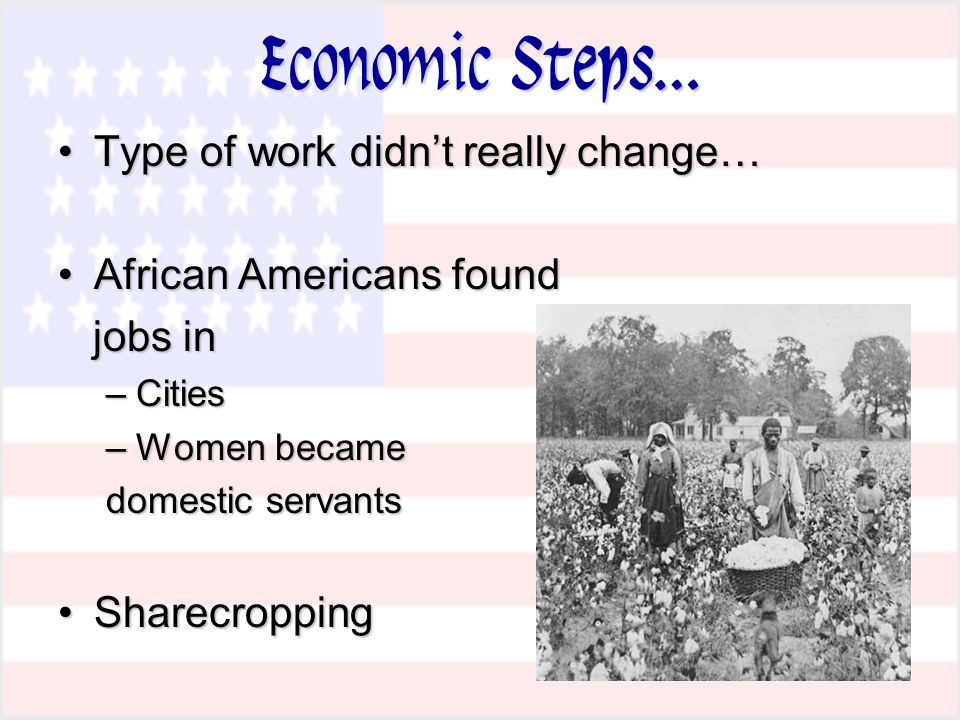 Economic Steps…

• Type of work didn’t really change…

• African Americans found jobs in
– Cities
– Women became domestic servants

• Sharecropping